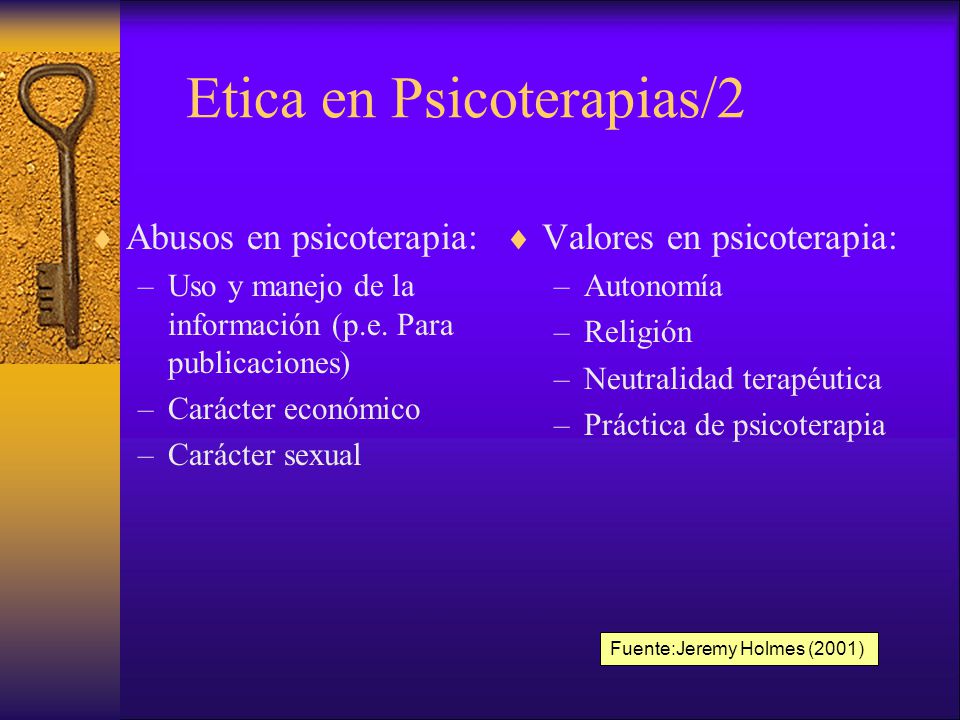 Etica en Psicoterapias/2

♦ Abusos en psicoterapia:
– Uso y manejo de la información (p.e. Para publicaciones)
– Carácter económico
– Carácter sexual

♦ Valores en psicoterapia:
– Autonomía
– Religión
– Neutralidad terapéutica
– Práctica de psicoterapia

Fuente:Jeremy Holmes (2001)